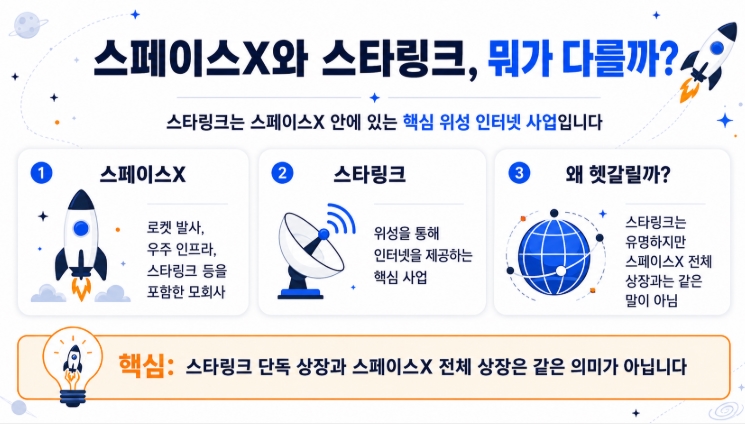 스페이스X와 스타링크, 뭐가 다를까?

스타링크는 스페이스X 안에 있는 핵심 위성 인터넷 사업입니다

1 스페이스X

로켓 발사, 우주 인프라, 스타링크 등을 포함한 모회사

2 스타링크

위성을 통해 인터넷을 제공하는 핵심 사업

3 왜 헷갈릴까?

스타링크는 유명하지만 스페이스X 전체 상장과는 같은 말이 아님

핵심: 스타링크 단독 상장과 스페이스X 전체 상장은 같은 의미가 아닙니다